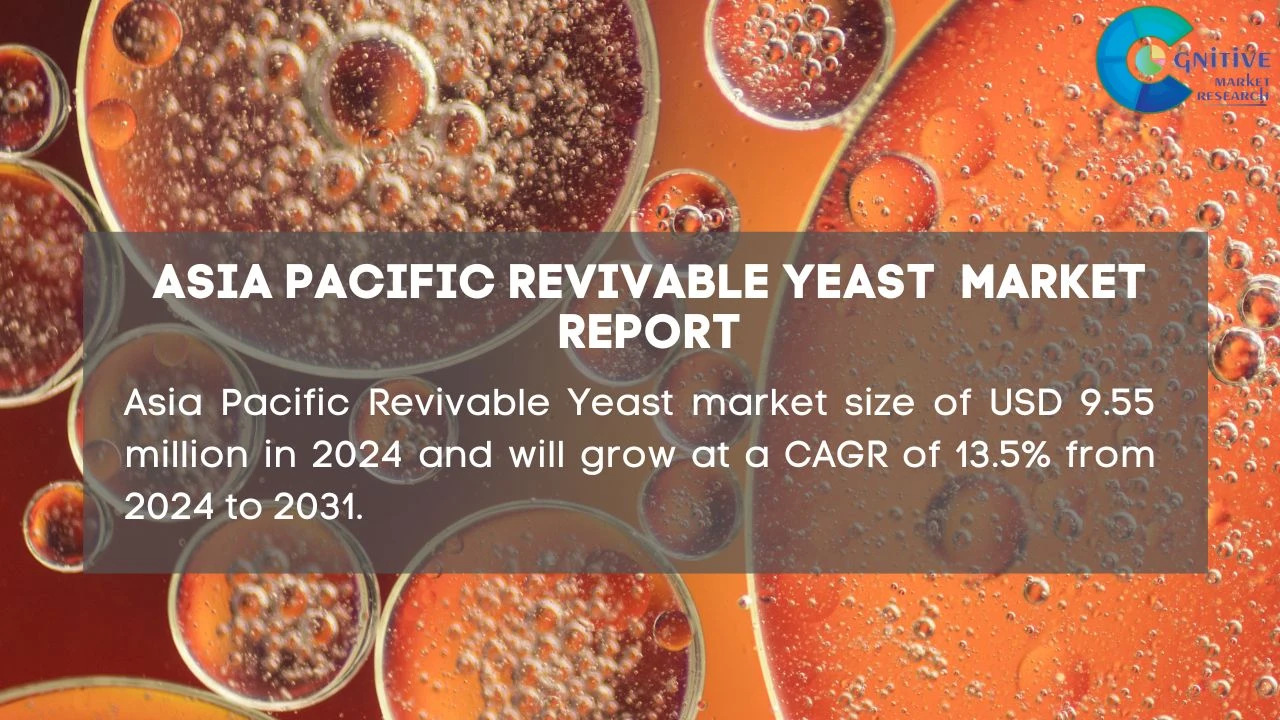 COGNITIVE MARKET RESEARCH

ASIA PACIFIC REVIVABLE YEAST MARKET REPORT

Asia Pacific Revivable Yeast market size of USD 9.55 million in 2024 and will grow at a CAGR of 13.5% from 2024 to 2031.